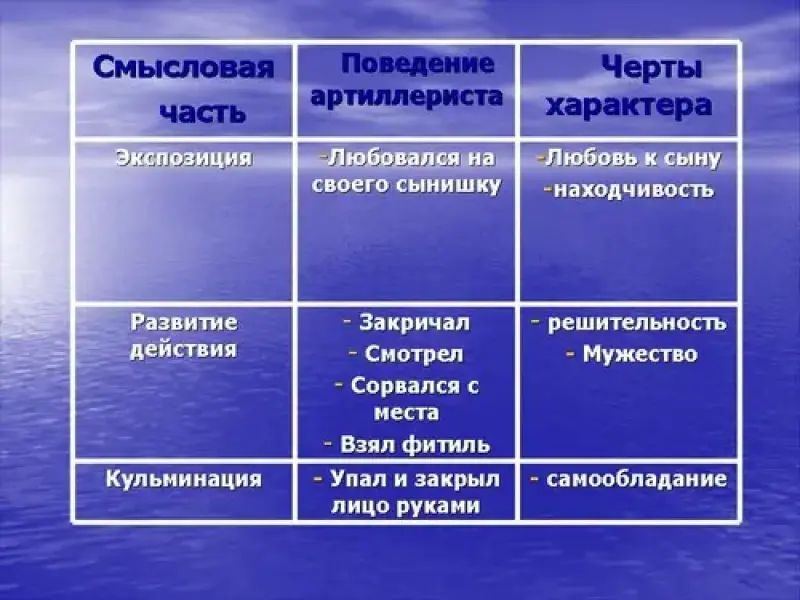 | Смысловая часть | Поведение артиллериста | Черты характера |
|---|---|---|
| Экспозиция | -Любовался на своего сынишку | -Любовь к сыну -находчивость |
| Развитие действия | - Закричал - Смотрел - Сорвался с места - Взял фитиль | - решительность - Мужество |
| Кульминация | - Упал и закрыл лицо руками | - самообладание |